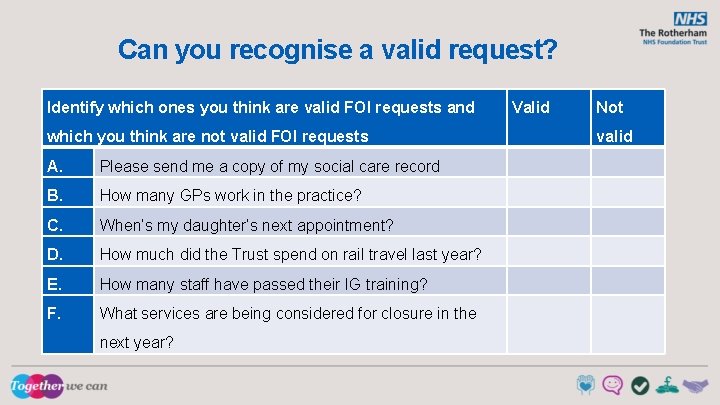 NHS
The Rotherham
NHS Foundation Trust

Can you recognise a valid request?

| Identify which ones you think are valid FOI requests and which you think are not valid FOI requests | | Valid | Not valid |
|---|---|---|---|
| A. | Please send me a copy of my social care record | | |
| B. | How many GPs work in the practice? | | |
| C. | When's my daughter's next appointment? | | |
| D. | How much did the Trust spend on rail travel last year? | | |
| E. | How many staff have passed their IG training? | | |
| F. | What services are being considered for closure in the next year? | | |

Together we can